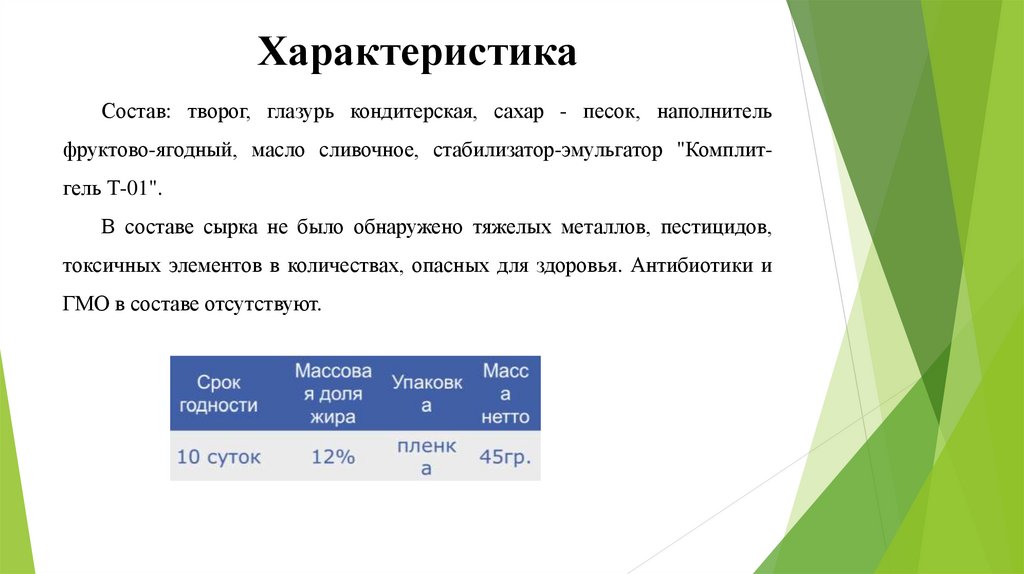 Характеристика

Состав: творог, глазурь кондитерская, сахар - песок, наполнитель фруктово-ягодный, масло сливочное, стабилизатор-эмульгатор "Комплит-гель Т-01".

В составе сырка не было обнаружено тяжелых металлов, пестицидов, токсичных элементов в количествах, опасных для здоровья. Антибиотики и ГМО в составе отсутствуют.

| Срок годности | Массовая доля жира | Упаковка | Масса нетто |
|---|---|---|---|
| 10 суток | 12% | пленка | 45гр. |